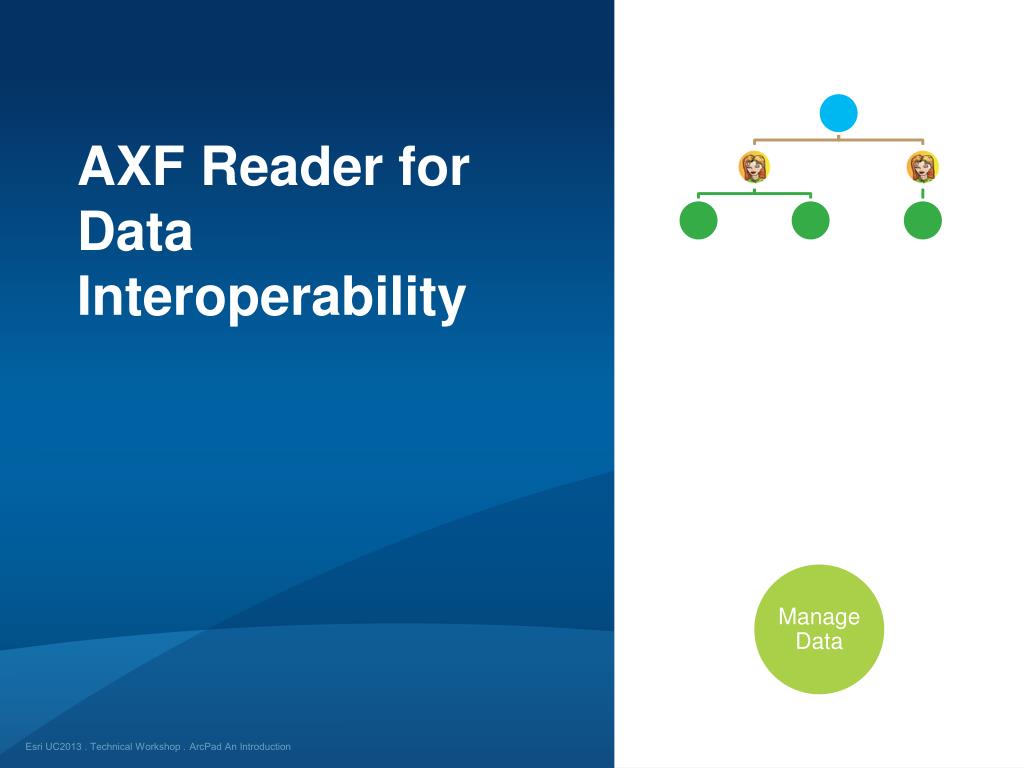 AXF Reader for Data Interoperability

Manage Data

Esri UC2013 . Technical Workshop . ArcPad An Introduction